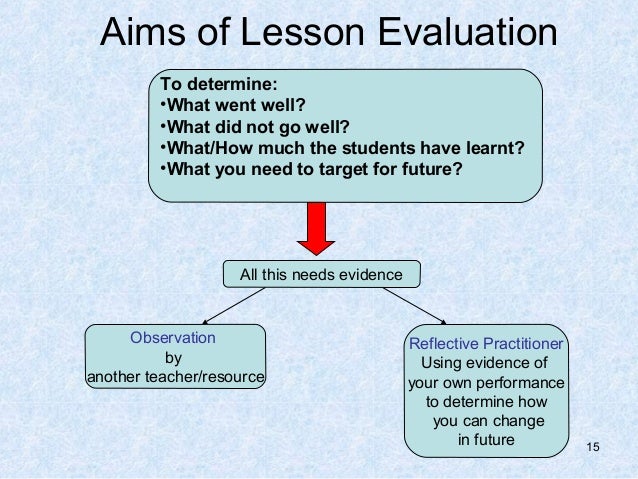 Aims of Lesson Evaluation

To determine:
•What went well?
•What did not go well?
•What/How much the students have learnt?
•What you need to target for future?

All this needs evidence

Observation
by
another teacher/resource

Reflective Practitioner
Using evidence of your own performance to determine how you can change in future

15